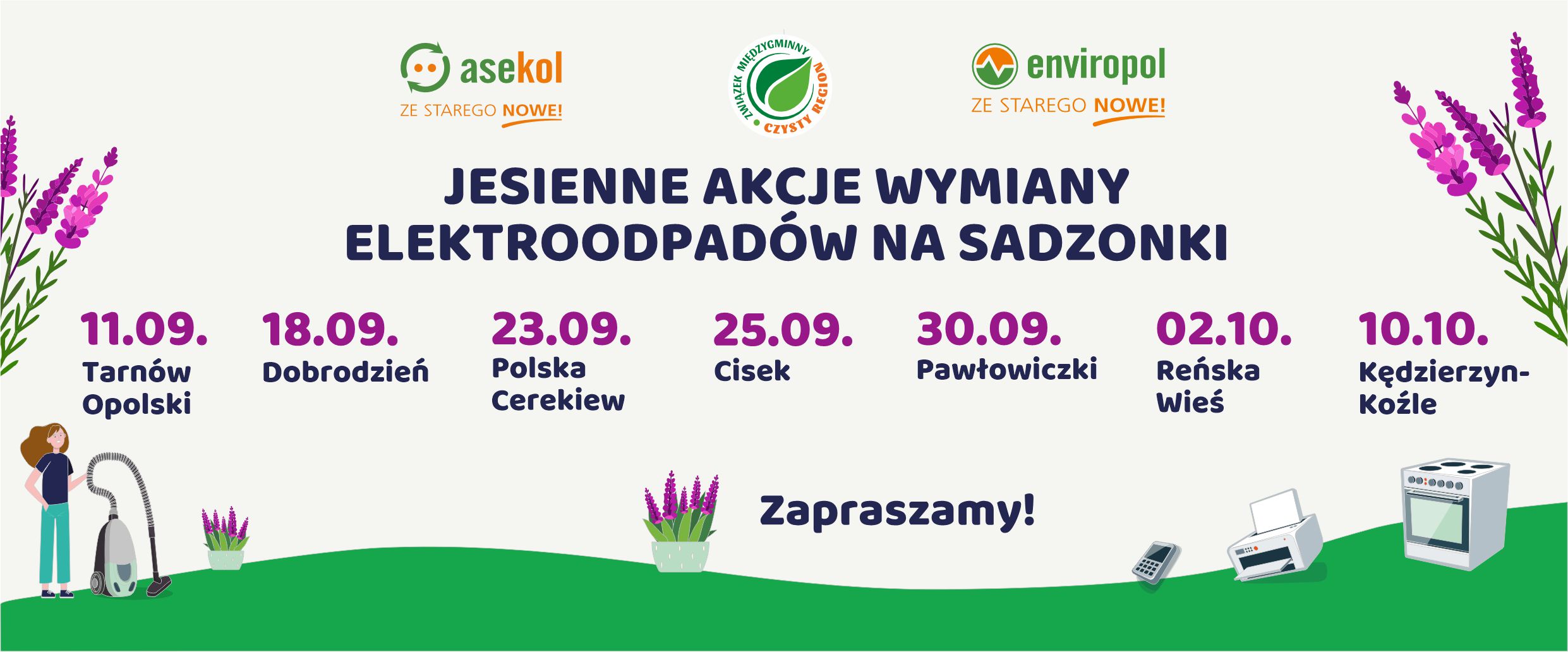 asekol
ZE STAREGO NOWE!

ZWIĄZEK MIĘDZYGMINNY CZYSTY REGION

enviropol
ZE STAREGO NOWE!

JESIENNE AKCJE WYMIANY ELEKTROODPADÓW NA SADZONKI

11.09.
Tarnów Opolski

18.09.
Dobrodzień

23.09.
Polska Cerekiew

25.09.
Cisek

30.09.
Pawłowiczki

02.10.
Reńska Wieś

10.10.
Kędzierzyn-Koźle

Zapraszamy!